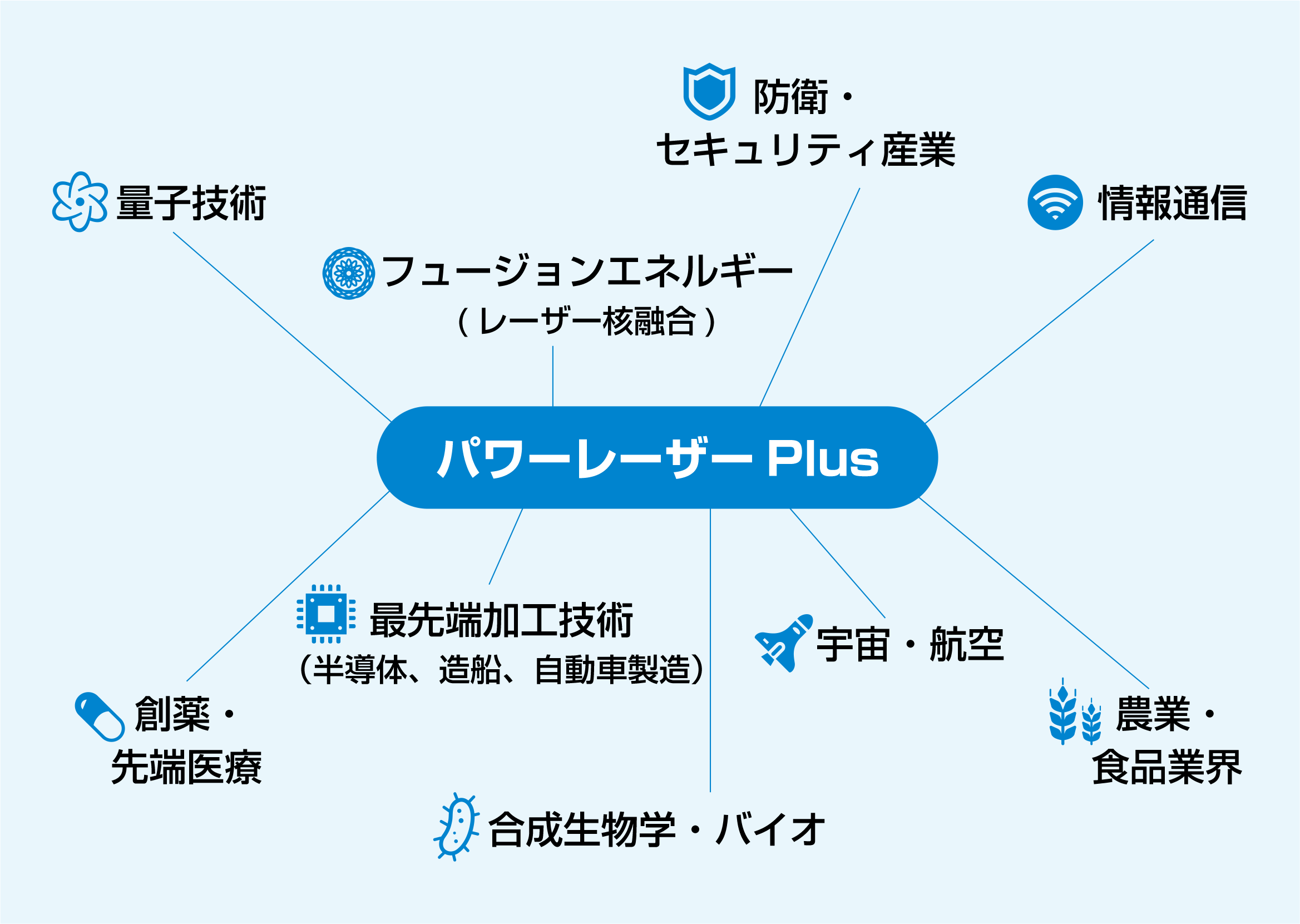 防衛・
セキュリティ産業

量子技術

情報通信

フュージョンエネルギー
（レーザー核融合）

パワーレーザー Plus

最先端加工技術
（半導体、造船、自動車製造）

宇宙・航空

創薬・
先端医療

農業・
食品業界

合成生物学・バイオ